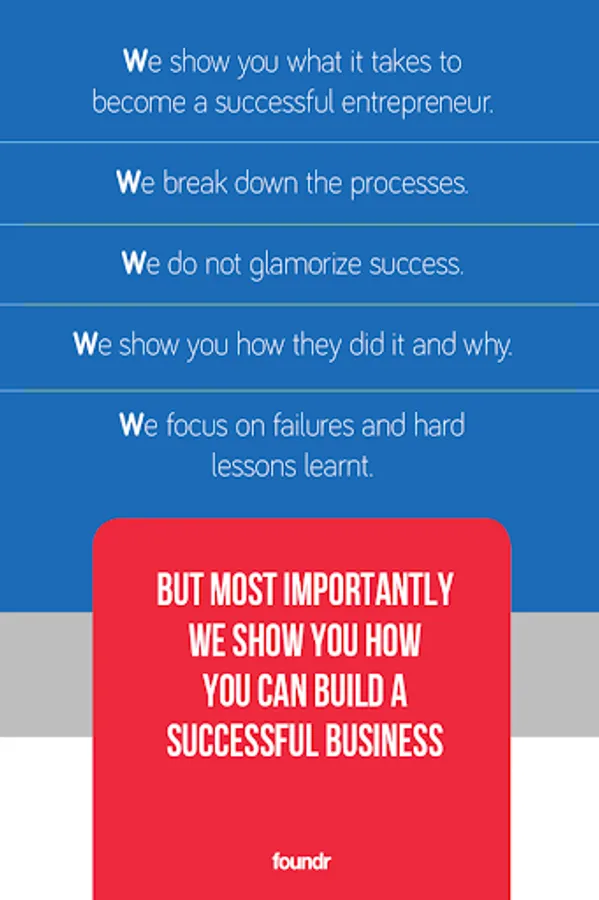 We show you what it takes to become a successful entrepreneur.

We break down the processes.

We do not glamorize success.

We show you how they did it and why.

We focus on failures and hard lessons learnt.

BUT MOST IMPORTANTLY WE SHOW YOU HOW YOU CAN BUILD A SUCCESSFUL BUSINESS

foundr